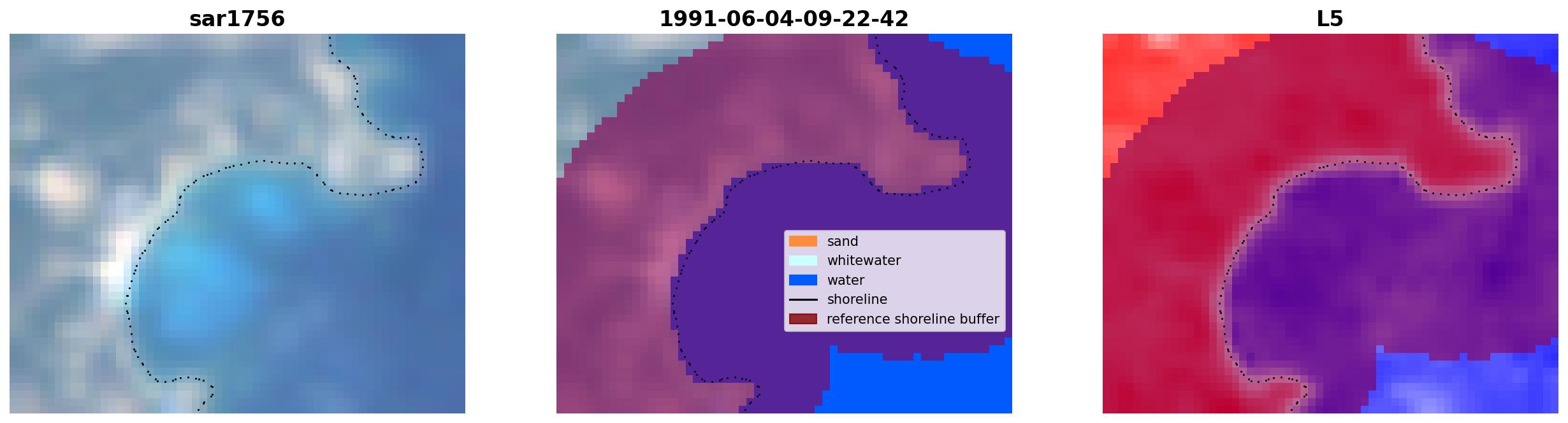 sar1756

1991-06-04-09-22-42

sand
whitewater
water
shoreline
reference shoreline buffer

L5